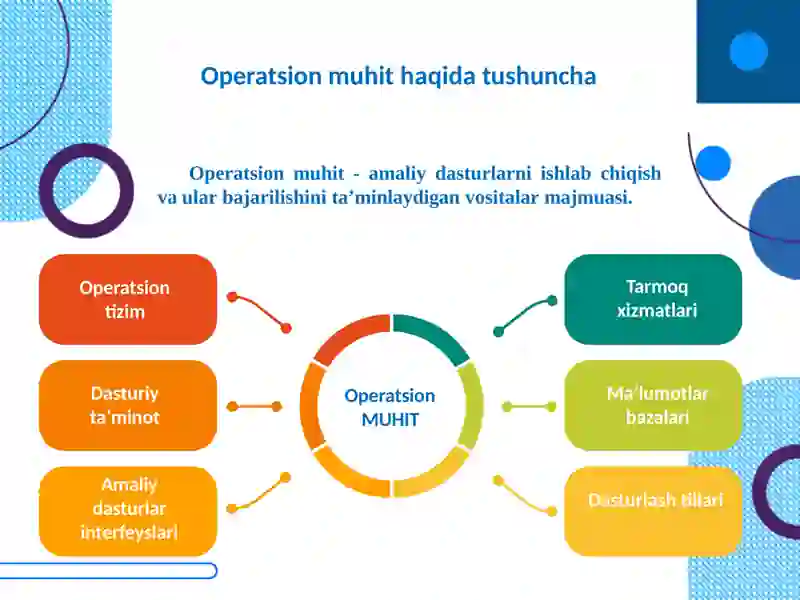 Operatsion muhit haqida tushuncha

Operatsion muhit - amaliy dasturlarni ishlab chiqish va ular bajarilishini ta’minlaydigan vositalar majmuasi.

Operatsion tizim

Dasturiy ta'minot

Amaliy dasturlar interfeyslari

Operatsion MUHIT

Tarmoq xizmatlari

Ma'lumotlar bazalari

Dasturlash tillari